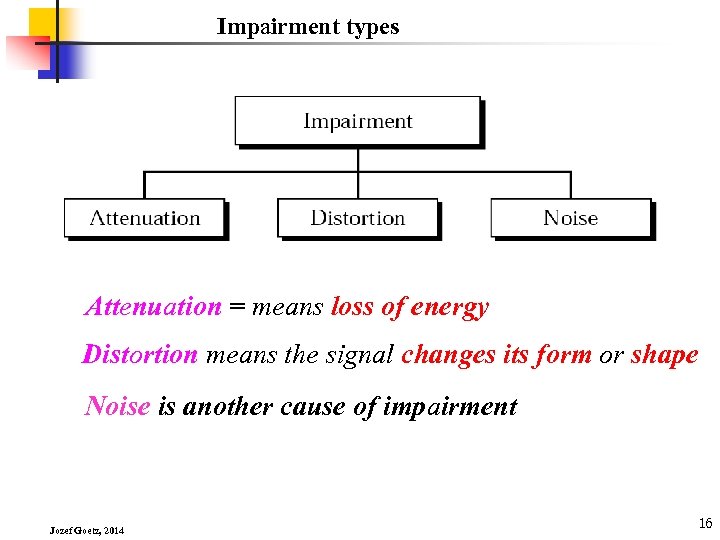 Impairment types

Impairment

Attenuation

Distortion

Noise

Attenuation = means loss of energy

Distortion means the signal changes its form or shape

Noise is another cause of impairment

Jozef Goetz, 2014

16